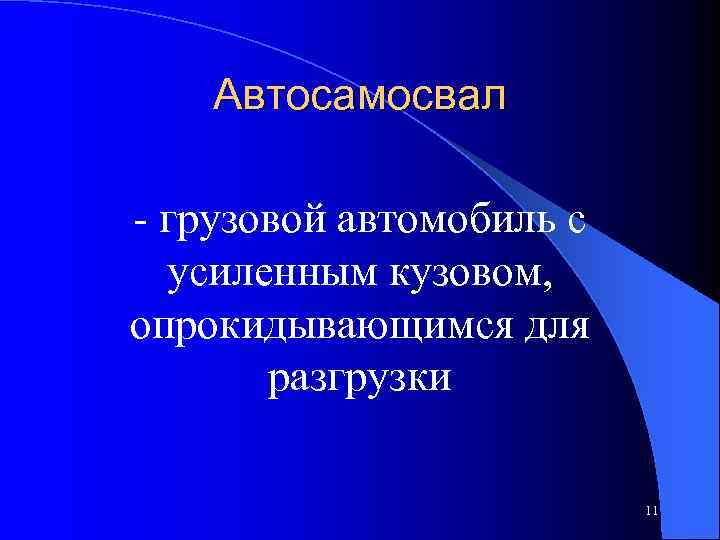 Автосамосвал

- грузовой автомобиль с усиленным кузовом, опрокидывающимся для разгрузки

11